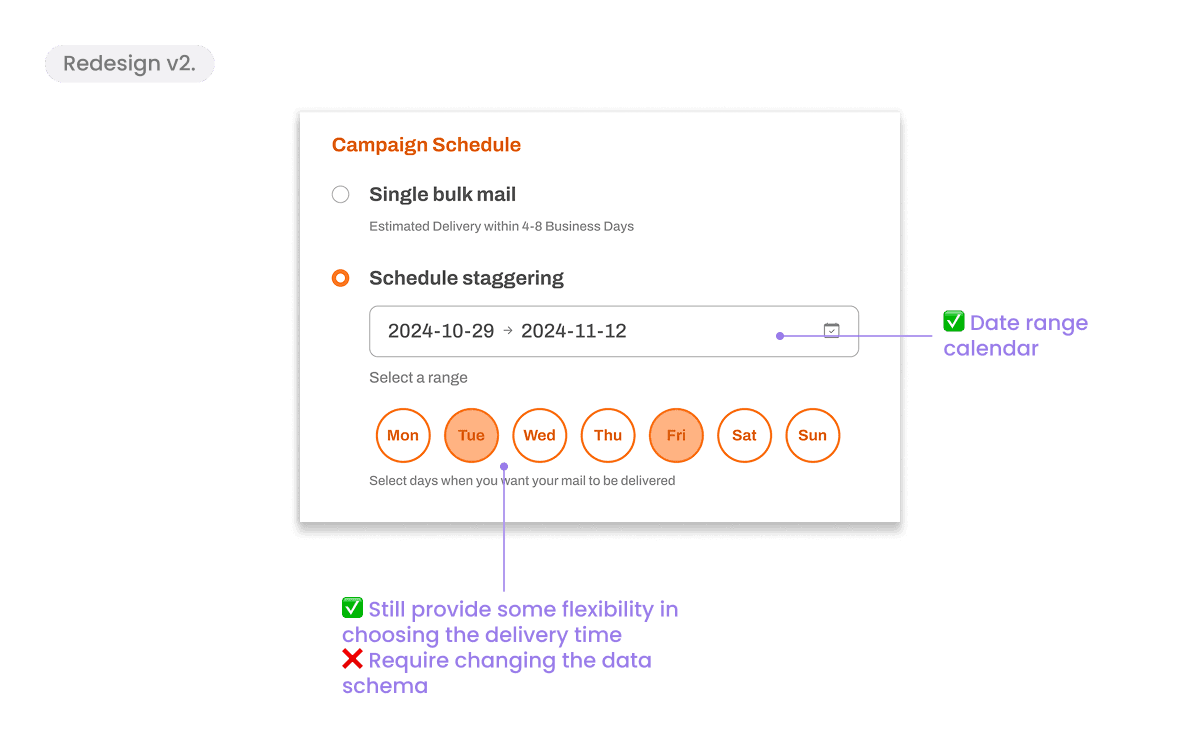 Redesign v2.

Campaign Schedule

Single bulk mail

Estimated Delivery within 4-8 Business Days

Schedule staggering

2024-10-29 → 2024-11-12

Select a range

Mon Tue Wed Thu Fri Sat Sun

Select days when you want your mail to be delivered

✅ Date range calendar

✅ Still provide some flexibility in choosing the delivery time
❌ Require changing the data schema